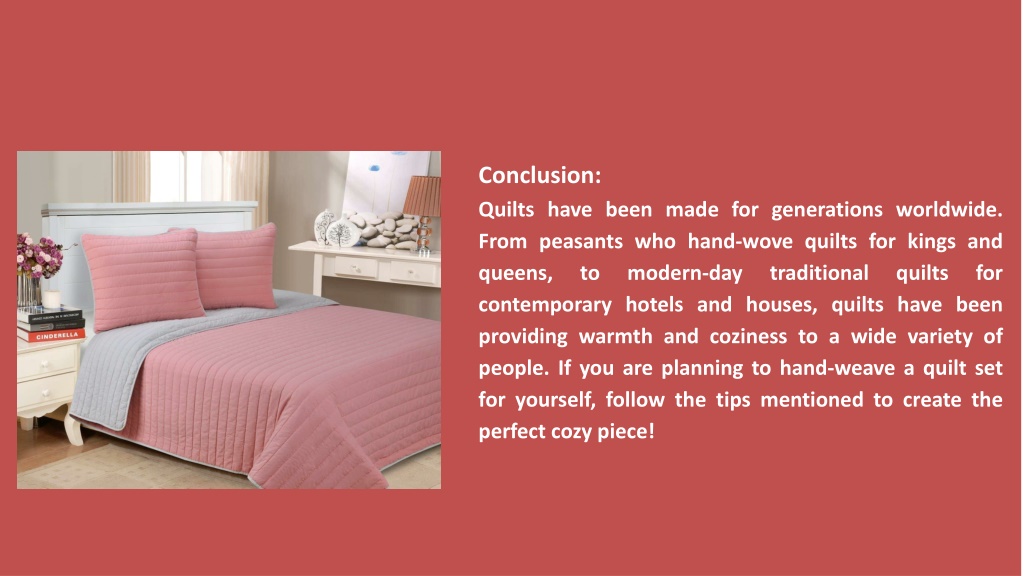 CINDERELLA

Conclusion:

Quilts have been made for generations worldwide. From peasants who hand-wove quilts for kings and queens, to modern-day traditional quilts for contemporary hotels and houses, quilts have been providing warmth and coziness to a wide variety of people. If you are planning to hand-weave a quilt set for yourself, follow the tips mentioned to create the perfect cozy piece!